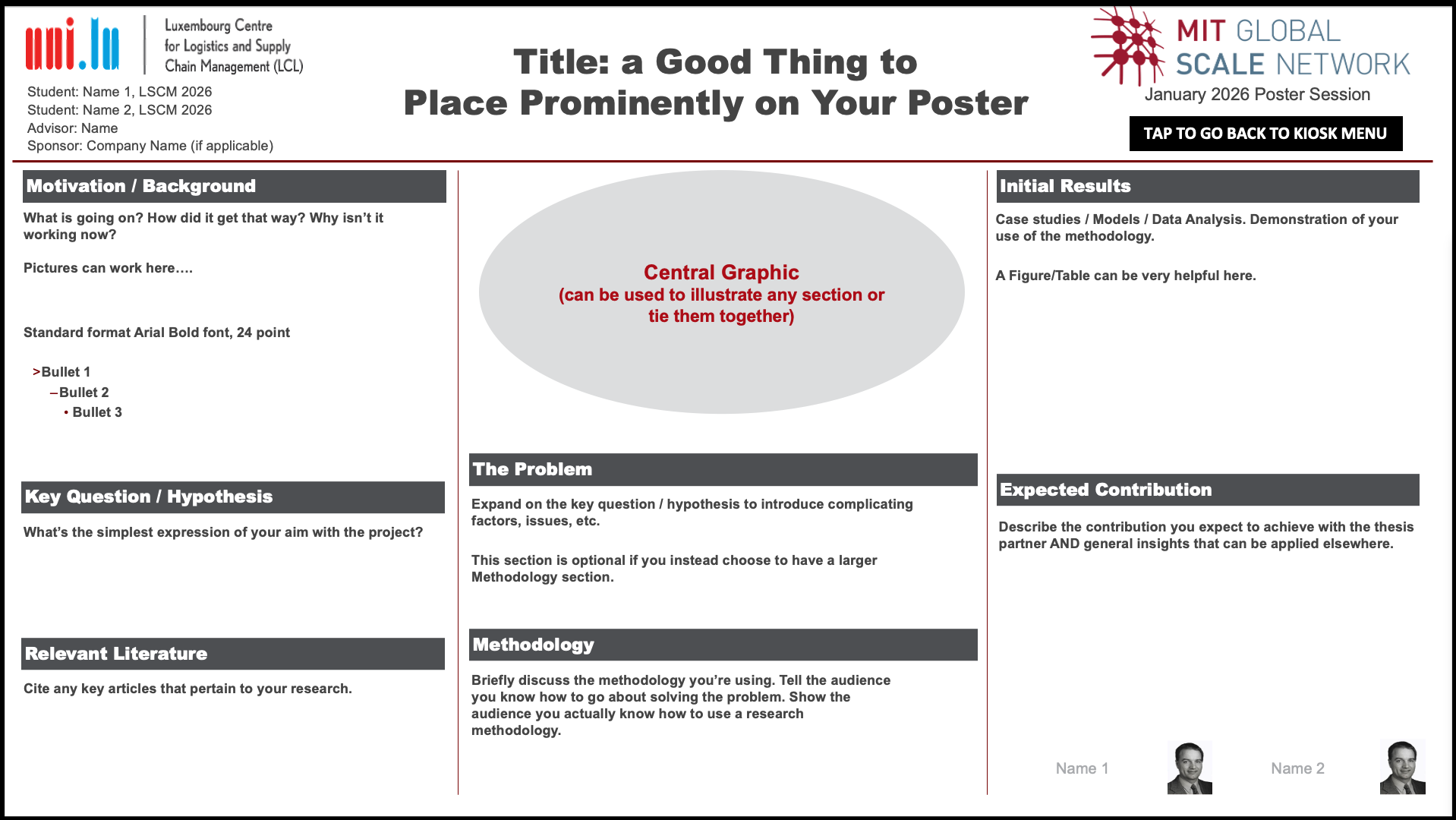 uni.lu

Luxembourg Centre for Logistics and Supply Chain Management (LCL)

Student: Name 1, LSCM 2026
Student: Name 2, LSCM 2026
Advisor: Name
Sponsor: Company Name (if applicable)

Title: a Good Thing to Place Prominently on Your Poster

MIT GLOBAL SCALE NETWORK
January 2026 Poster Session

TAP TO GO BACK TO KIOSK MENU

Motivation / Background

What is going on? How did it get that way? Why isn't it working now?

Pictures can work here….

Standard format Arial Bold font, 24 point

>Bullet 1
–Bullet 2
• Bullet 3

Key Question / Hypothesis

What's the simplest expression of your aim with the project?

Relevant Literature

Cite any key articles that pertain to your research.

Central Graphic
(can be used to illustrate any section or tie them together)

The Problem

Expand on the key question / hypothesis to introduce complicating factors, issues, etc.

This section is optional if you instead choose to have a larger Methodology section.

Methodology

Briefly discuss the methodology you're using. Tell the audience you know how to go about solving the problem. Show the audience you actually know how to use a research methodology.

Initial Results

Case studies / Models / Data Analysis. Demonstration of your use of the methodology.

A Figure/Table can be very helpful here.

Expected Contribution

Describe the contribution you expect to achieve with the thesis partner AND general insights that can be applied elsewhere.

Name 1

Name 2